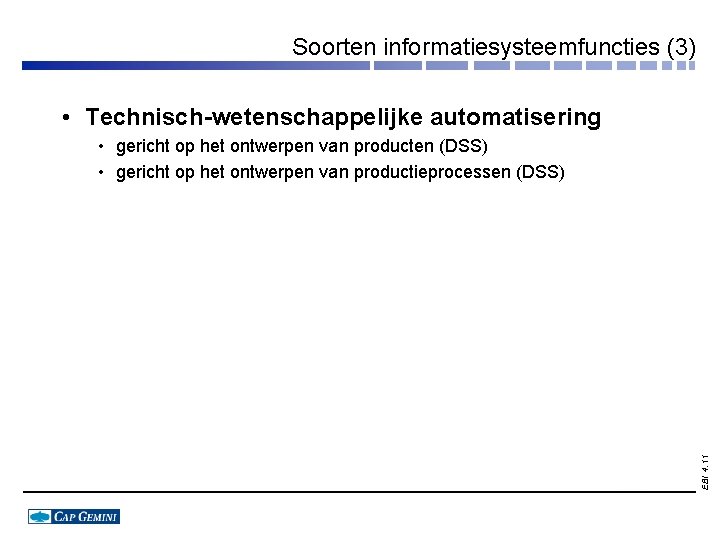 Soorten informatiesysteemfuncties (3)

• Technisch-wetenschappelijke automatisering
  • gericht op het ontwerpen van producten (DSS)
  • gericht op het ontwerpen van productieprocessen (DSS)

EBI 4.11

CAP GEMINI